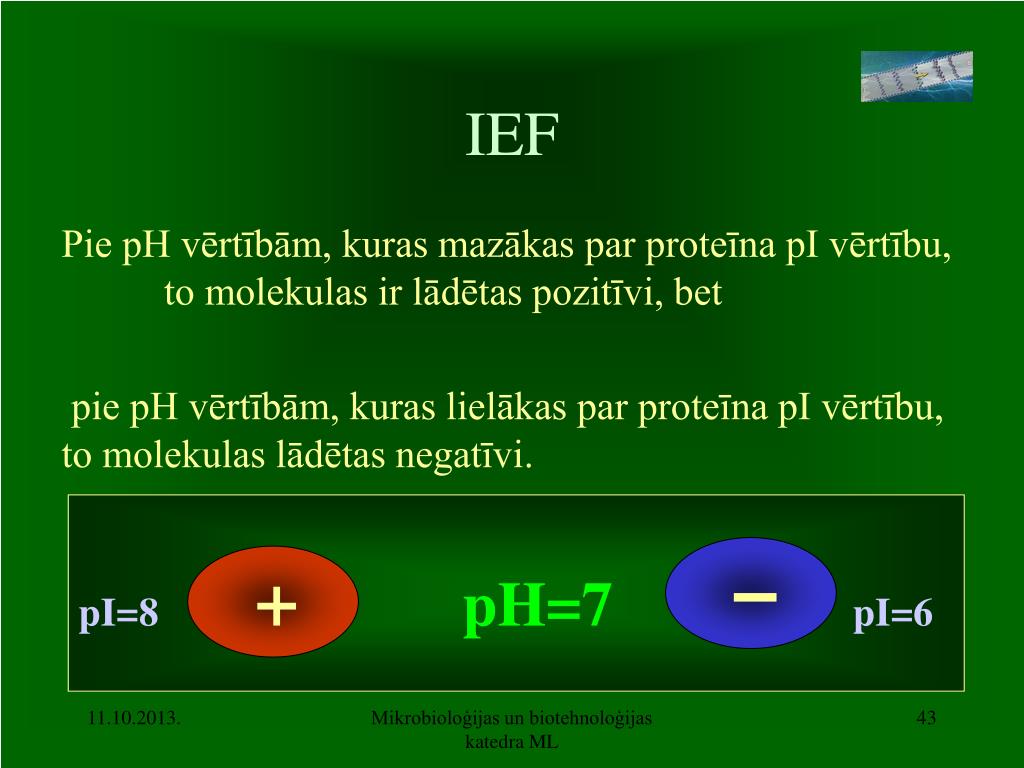 IEF

Pie pH vērtībām, kuras mazākas par proteīna pI vērtību, to molekulas ir lādētas pozitīvi, bet

pie pH vērtībām, kuras lielākas par proteīna pI vērtību, to molekulas lādētas negatīvi.

pI=8 + pH=7 − pI=6

11.10.2013.

Mikrobioloģijas un biotehnoloģijas katedra ML

43